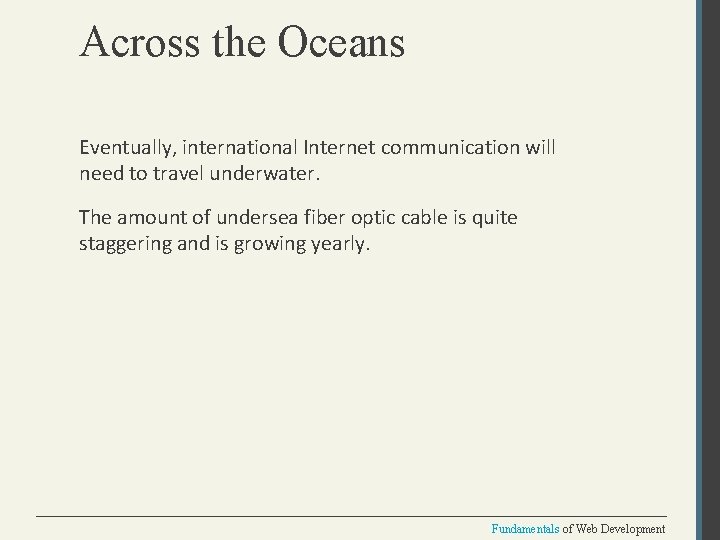 Across the Oceans

Eventually, international Internet communication will need to travel underwater.

The amount of undersea fiber optic cable is quite staggering and is growing yearly.

Fundamentals of Web Development